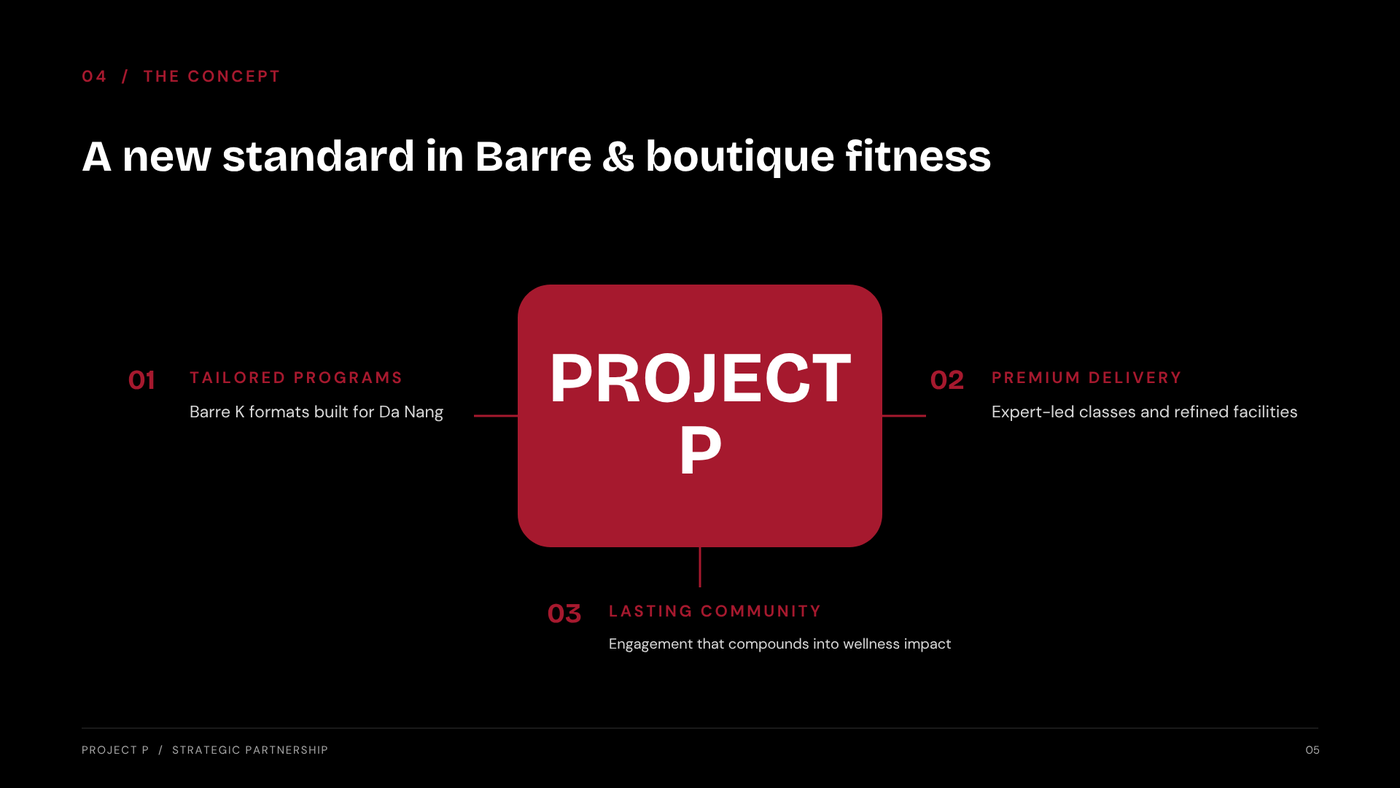 04 / THE CONCEPT

A new standard in Barre & boutique fitness

01 TAILORED PROGRAMS
Barre K formats built for Da Nang

PROJECT
P

02 PREMIUM DELIVERY
Expert-led classes and refined facilities

03 LASTING COMMUNITY
Engagement that compounds into wellness impact

PROJECT P / STRATEGIC PARTNERSHIP

05